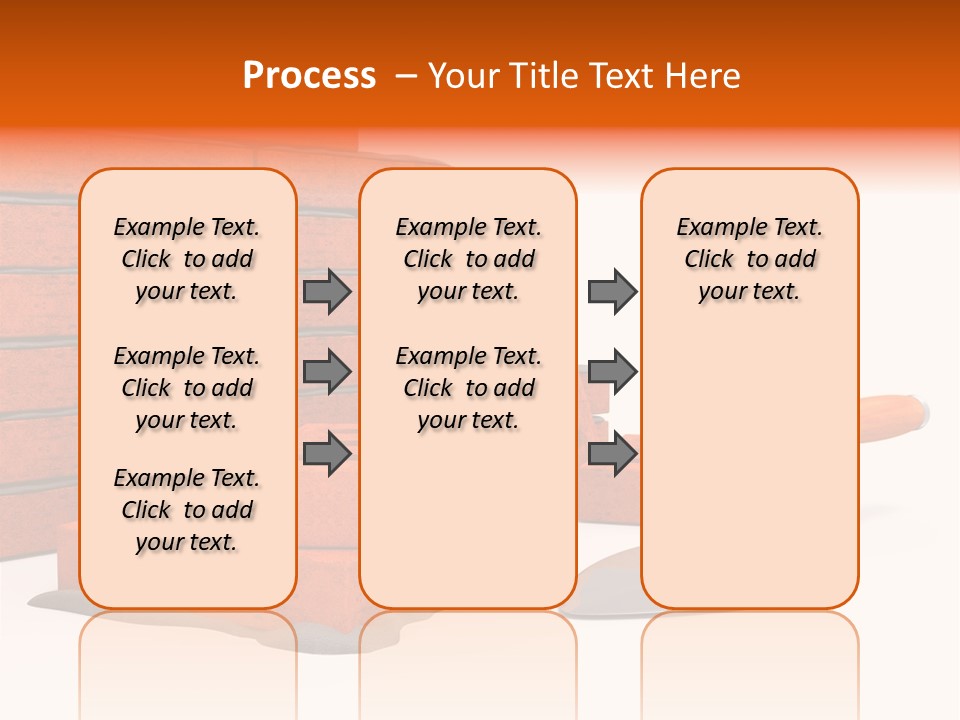 Process – Your Title Text Here

Example Text. Click to add your text.

Example Text. Click to add your text.

Example Text. Click to add your text.

Example Text. Click to add your text.

Example Text. Click to add your text.

Example Text. Click to add your text.